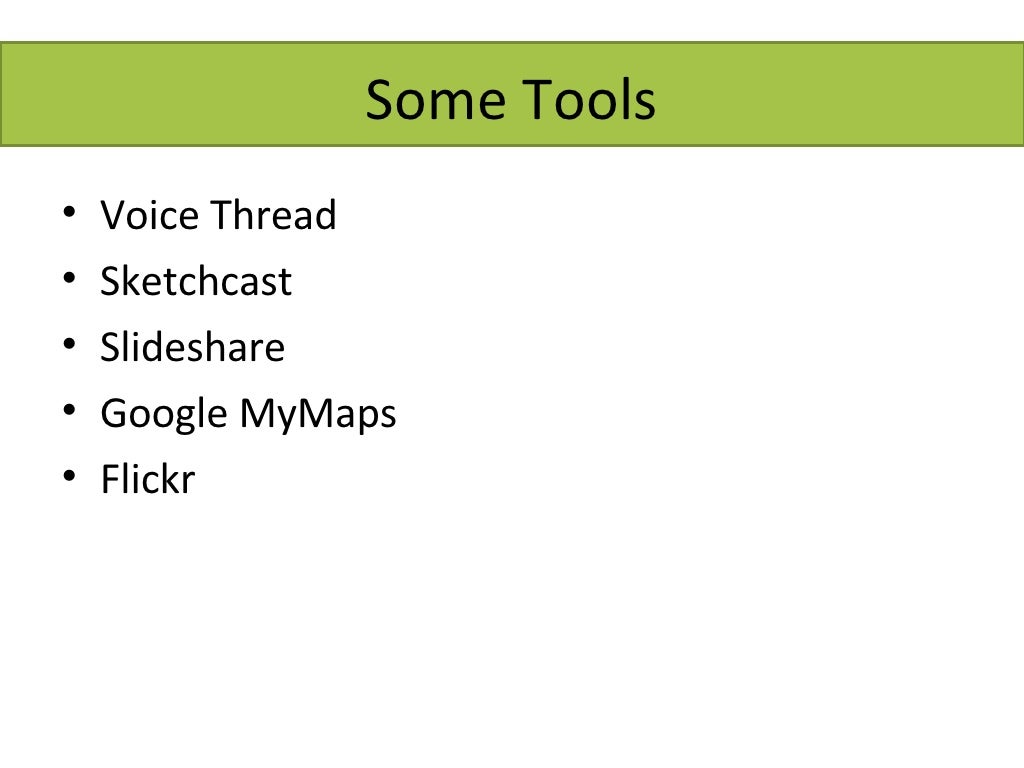 Some Tools

• Voice Thread
• Sketchcast
• Slideshare
• Google MyMaps
• Flickr